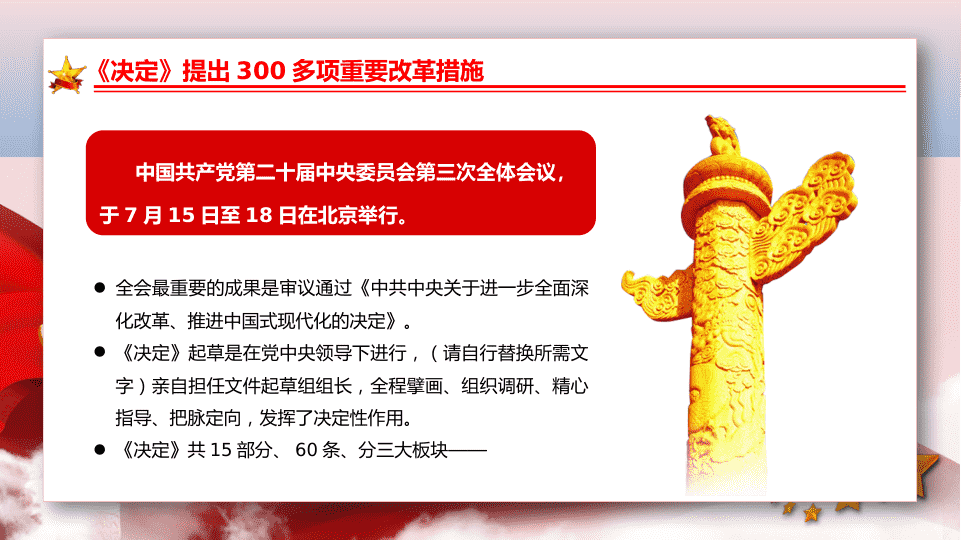 《决定》提出 300 多项重要改革措施

中国共产党第二十届中央委员会第三次全体会议，于 7 月 15 日至 18 日在北京举行。

● 全会最重要的成果是审议通过《中共中央关于进一步全面深化改革、推进中国式现代化的决定》。

● 《决定》起草是在党中央领导下进行，（请自行替换所需文字）亲自担任文件起草组组长，全程擘画、组织调研、精心指导、把脉定向，发挥了决定性作用。

● 《决定》共 15 部分、 60 条、分三大板块——